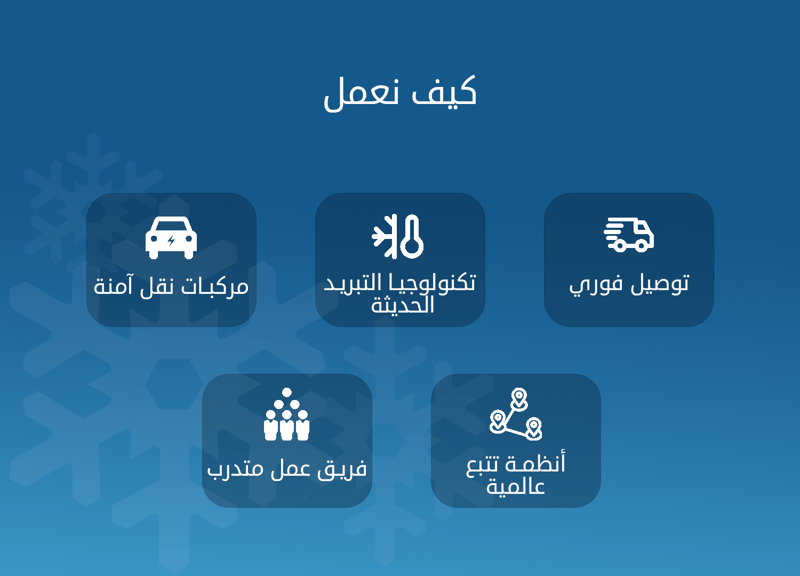 كيف نعمل

توصيل فوري

تكنولوجيا التبريد الحديثة

مركبات نقل آمنة

أنظمة تتبع عالمية

فريق عمل متدرب